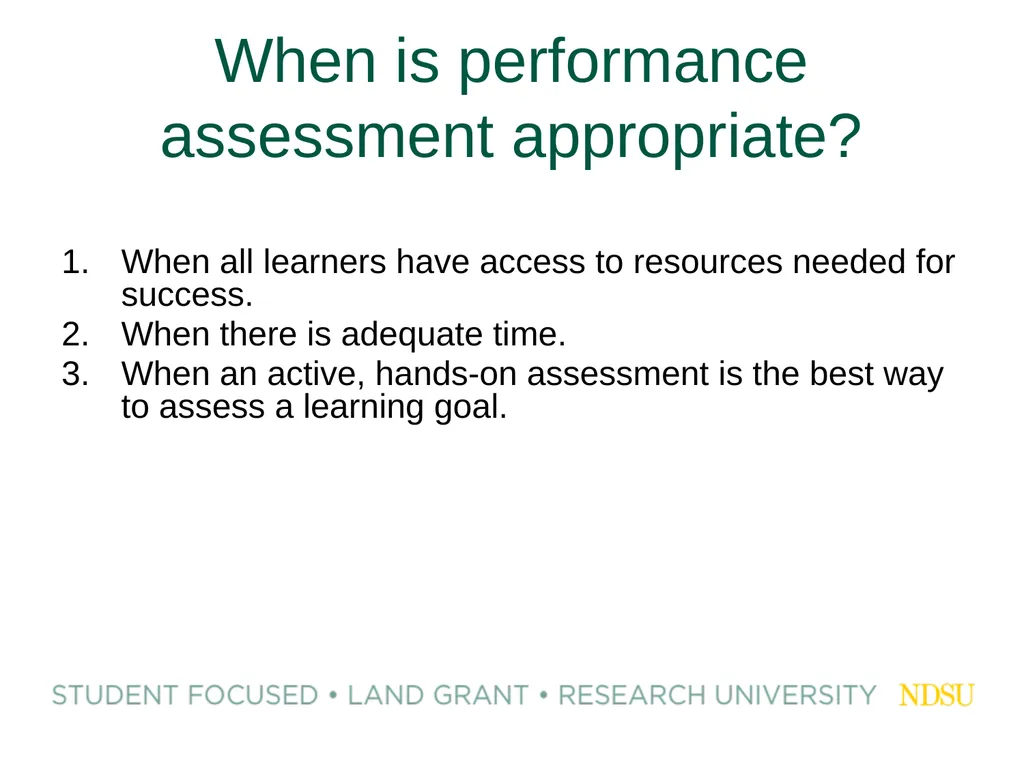 When is performance assessment appropriate?

1. When all learners have access to resources needed for success.
2. When there is adequate time.
3. When an active, hands-on assessment is the best way to assess a learning goal.

STUDENT FOCUSED • LAND GRANT • RESEARCH UNIVERSITY NDSU